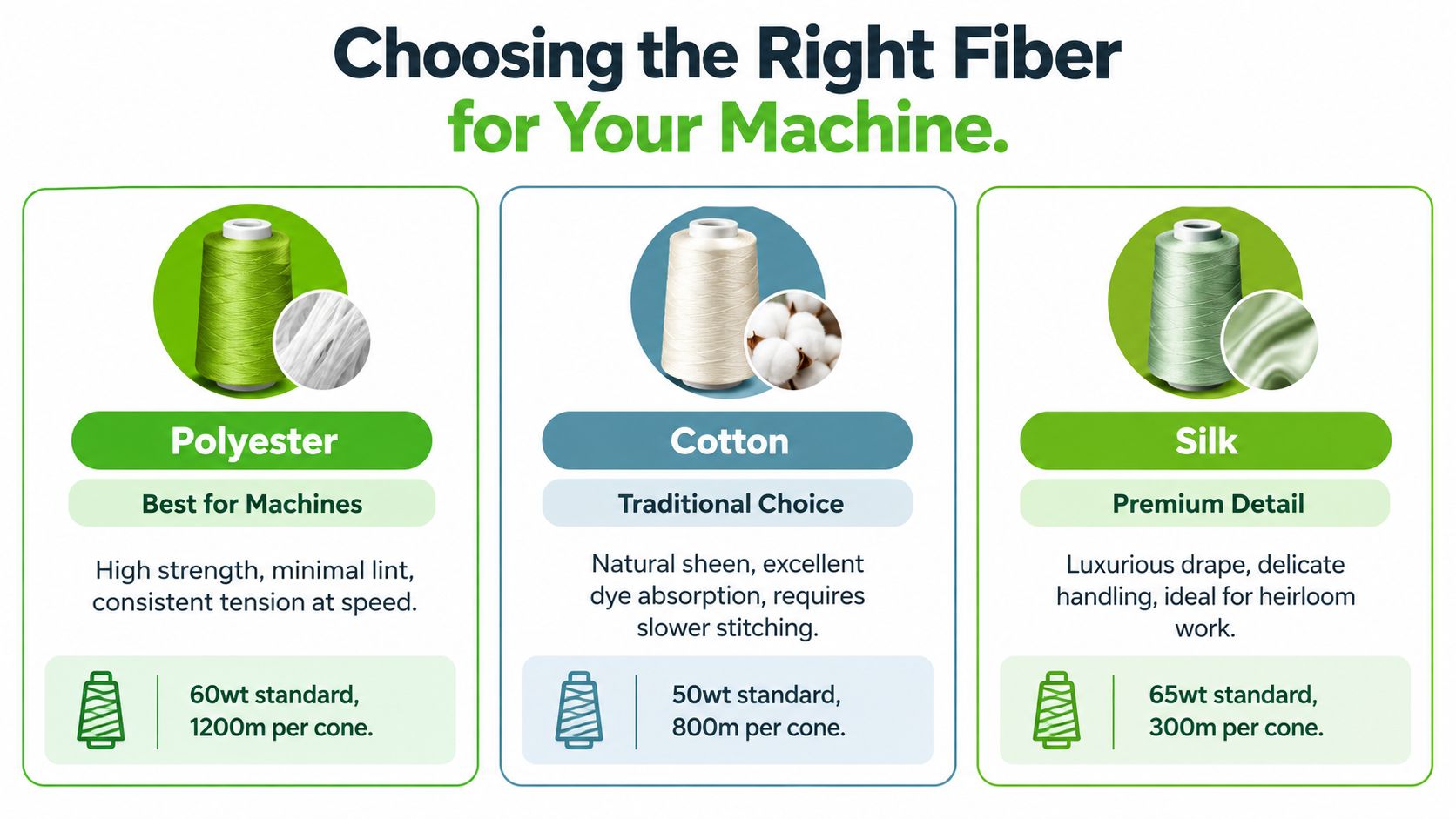 Choosing the Right Fiber
for Your Machine.

Polyester

Best for Machines

High strength, minimal lint, consistent tension at speed.

60wt standard, 1200m per cone.

Cotton

Traditional Choice

Natural sheen, excellent dye absorption, requires slower stitching.

50wt standard, 800m per cone.

Silk

Premium Detail

Luxurious drape, delicate handling, ideal for heirloom work.

65wt standard, 300m per cone.